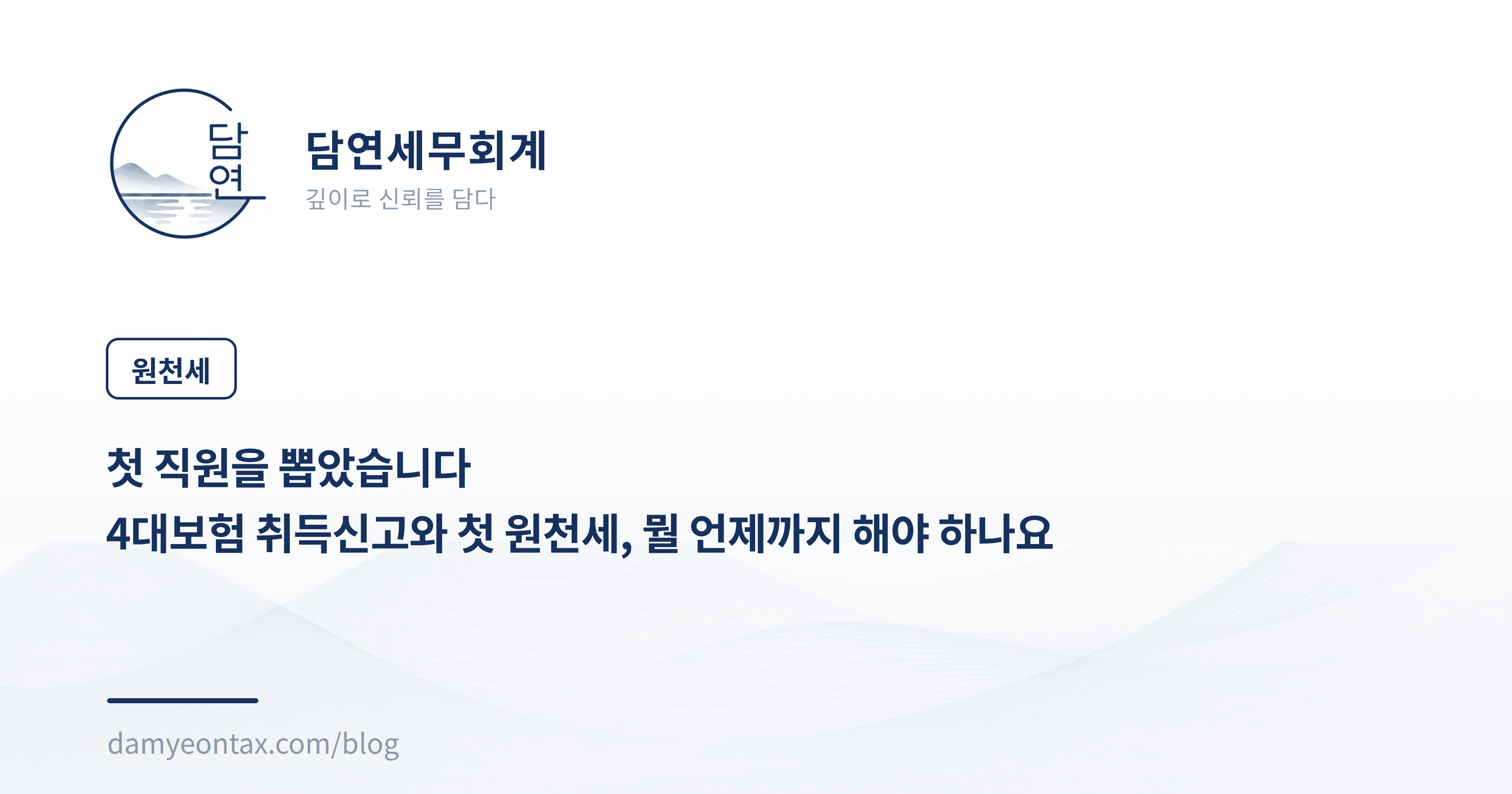 담연

담연세무회계
깊이로 신뢰를 담다

원천세

첫 직원을 뽑았습니다
4대보험 취득신고와 첫 원천세, 뭘 언제까지 해야 하나요

damyeontax.com/blog